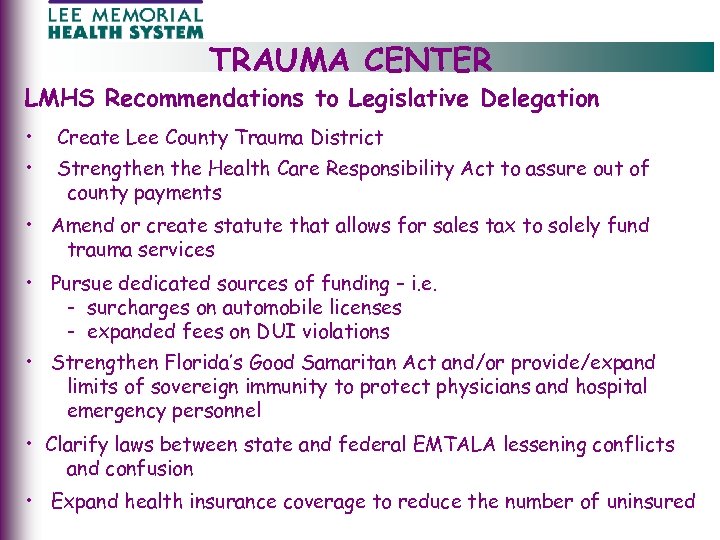 LEE MEMORIAL HEALTH SYSTEM

TRAUMA CENTER

LMHS Recommendations to Legislative Delegation

• Create Lee County Trauma District

• Strengthen the Health Care Responsibility Act to assure out of county payments

• Amend or create statute that allows for sales tax to solely fund trauma services

• Pursue dedicated sources of funding – i.e.
- surcharges on automobile licenses
- expanded fees on DUI violations

• Strengthen Florida's Good Samaritan Act and/or provide/expand limits of sovereign immunity to protect physicians and hospital emergency personnel

• Clarify laws between state and federal EMTALA lessening conflicts and confusion

• Expand health insurance coverage to reduce the number of uninsured